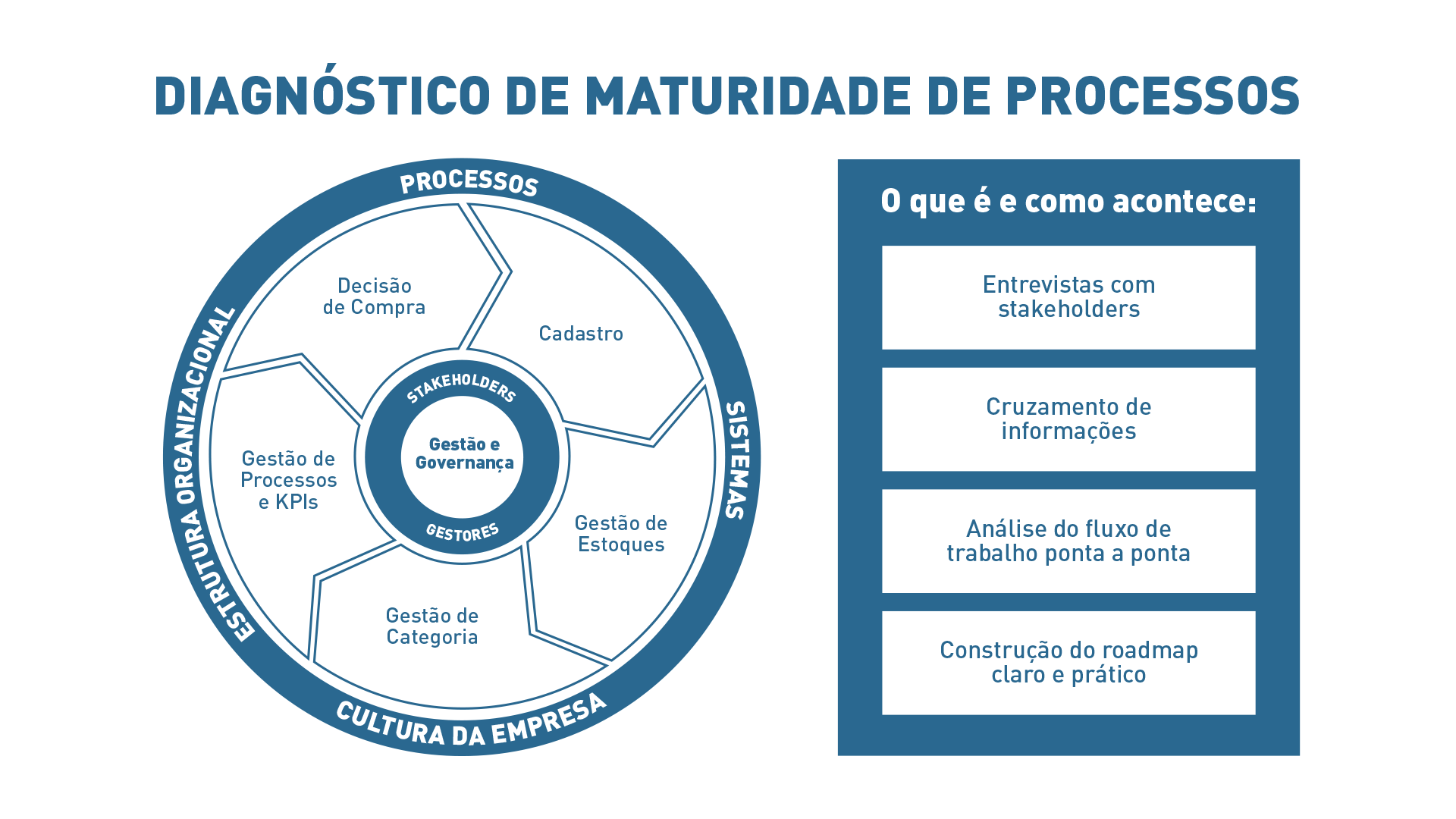 DIAGNÓSTICO DE MATURIDADE DE PROCESSOS

PROCESSOS

SISTEMAS

CULTURA DA EMPRESA

ESTRUTURA ORGANIZACIONAL

Decisão de Compra

Cadastro

Gestão de Estoques

Gestão de Categoria

Gestão de Processos e KPIs

STAKEHOLDERS

Gestão e Governança

GESTORES

O que é e como acontece:

Entrevistas com stakeholders

Cruzamento de informações

Análise do fluxo de trabalho ponta a ponta

Construção do roadmap claro e prático